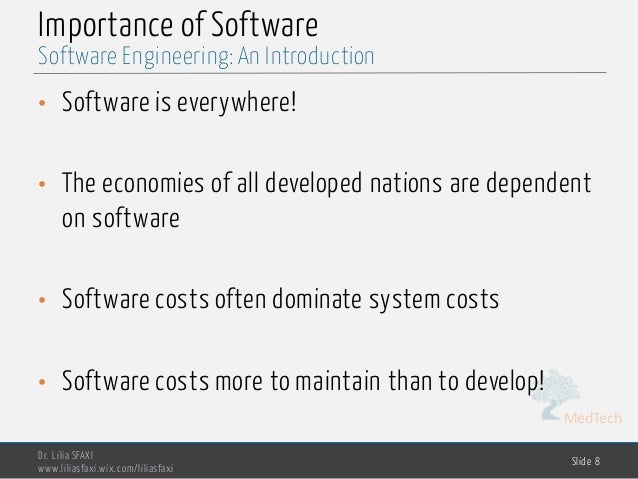 Importance of Software
Software Engineering: An Introduction

• Software is everywhere!

• The economies of all developed nations are dependent on software

• Software costs often dominate system costs

• Software costs more to maintain than to develop!

MedTech

Dr. Lilia SFAXI
www.liliasfaxi.wix.com/liliasfaxi

Slide 8